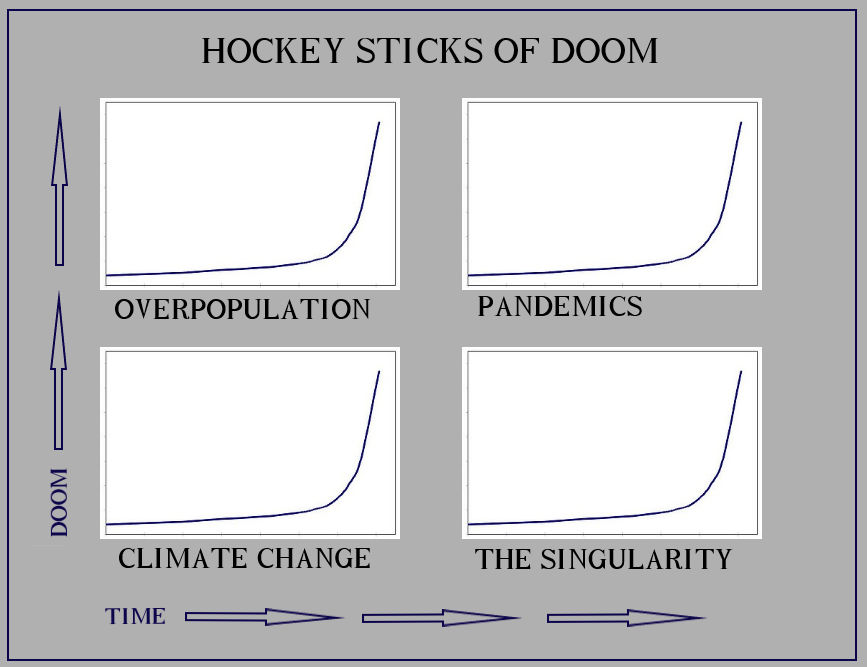 HOCKEY STICKS OF DOOM

DOOM

OVERPOPULATION

PANDEMICS

CLIMATE CHANGE

THE SINGULARITY

TIME